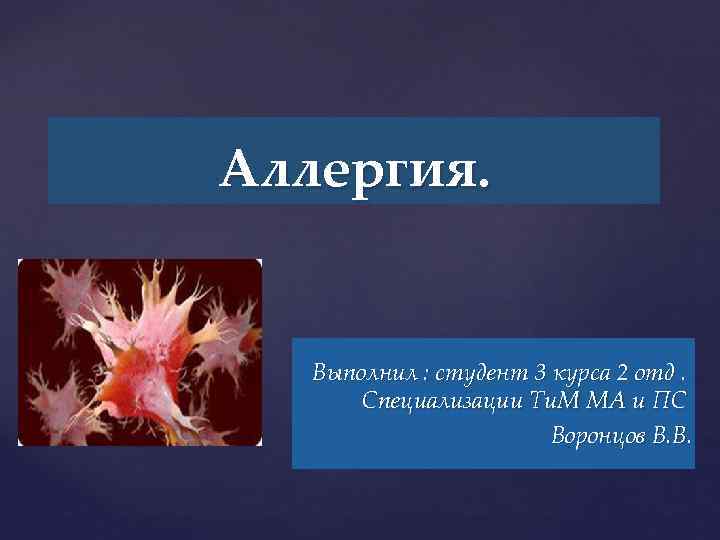 Аллергия.

Выполнил : студент 3 курса 2 отд . Специализации ТиМ МА и ПС
Воронцов В.В.